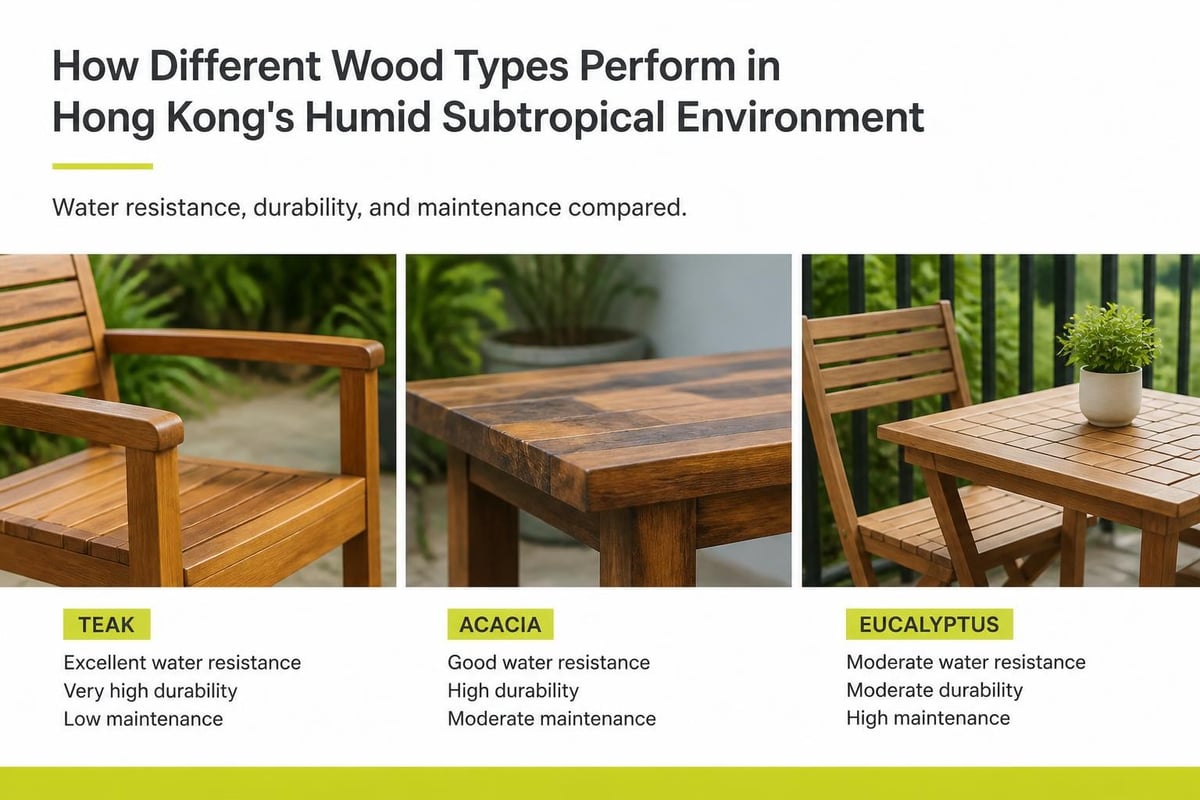 How Different Wood Types Perform in Hong Kong's Humid Subtropical Environment

Water resistance, durability, and maintenance compared.

TEAK
Excellent water resistance
Very high durability
Low maintenance

ACACIA
Good water resistance
High durability
Moderate maintenance

EUCALYPTUS
Moderate water resistance
Moderate durability
High maintenance